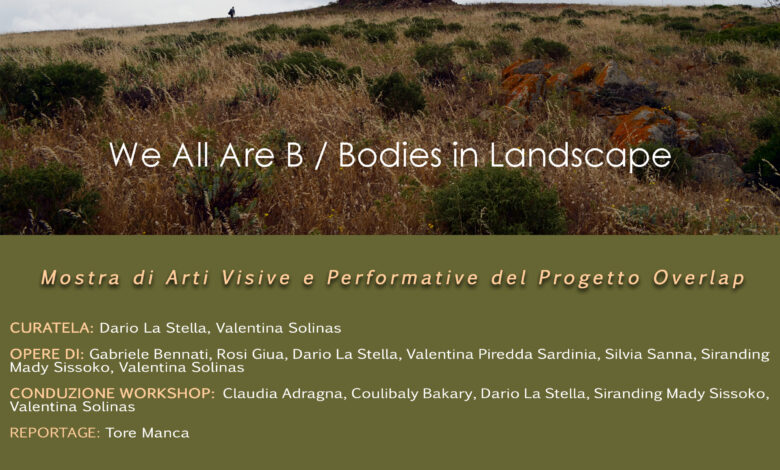 We All Are B / Bodies in Landscape

Mostra di Arti Visive e Performative del Progetto Overlap

CURATELA: Dario La Stella, Valentina Solinas

OPERE DI: Gabriele Bennati, Rosi Giua, Dario La Stella, Valentina Piredda Sardinia, Silvia Sanna, Siranding Mady Sissoko, Valentina Solinas

CONDUZIONE WORKSHOP: Claudia Adragna, Coulibaly Bakary, Dario La Stella, Siranding Mady Sissoko, Valentina Solinas

REPORTAGE: Tore Manca